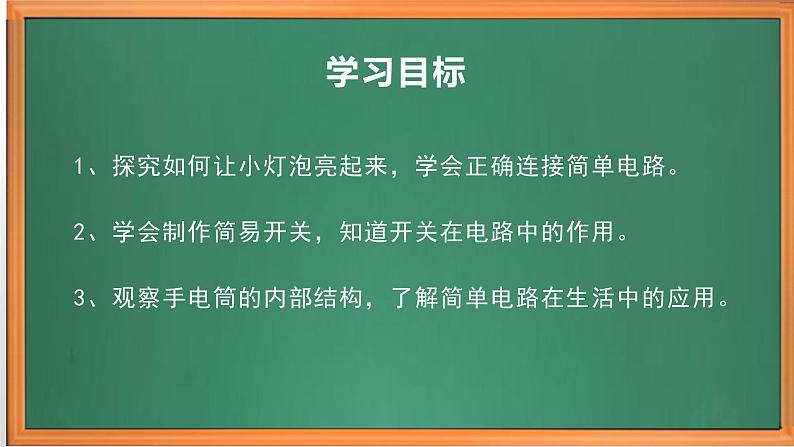 学习目标

1、探究如何让小灯泡亮起来，学会正确连接简单电路。

2、学会制作简易开关，知道开关在电路中的作用。

3、观察手电筒的内部结构，了解简单电路在生活中的应用。